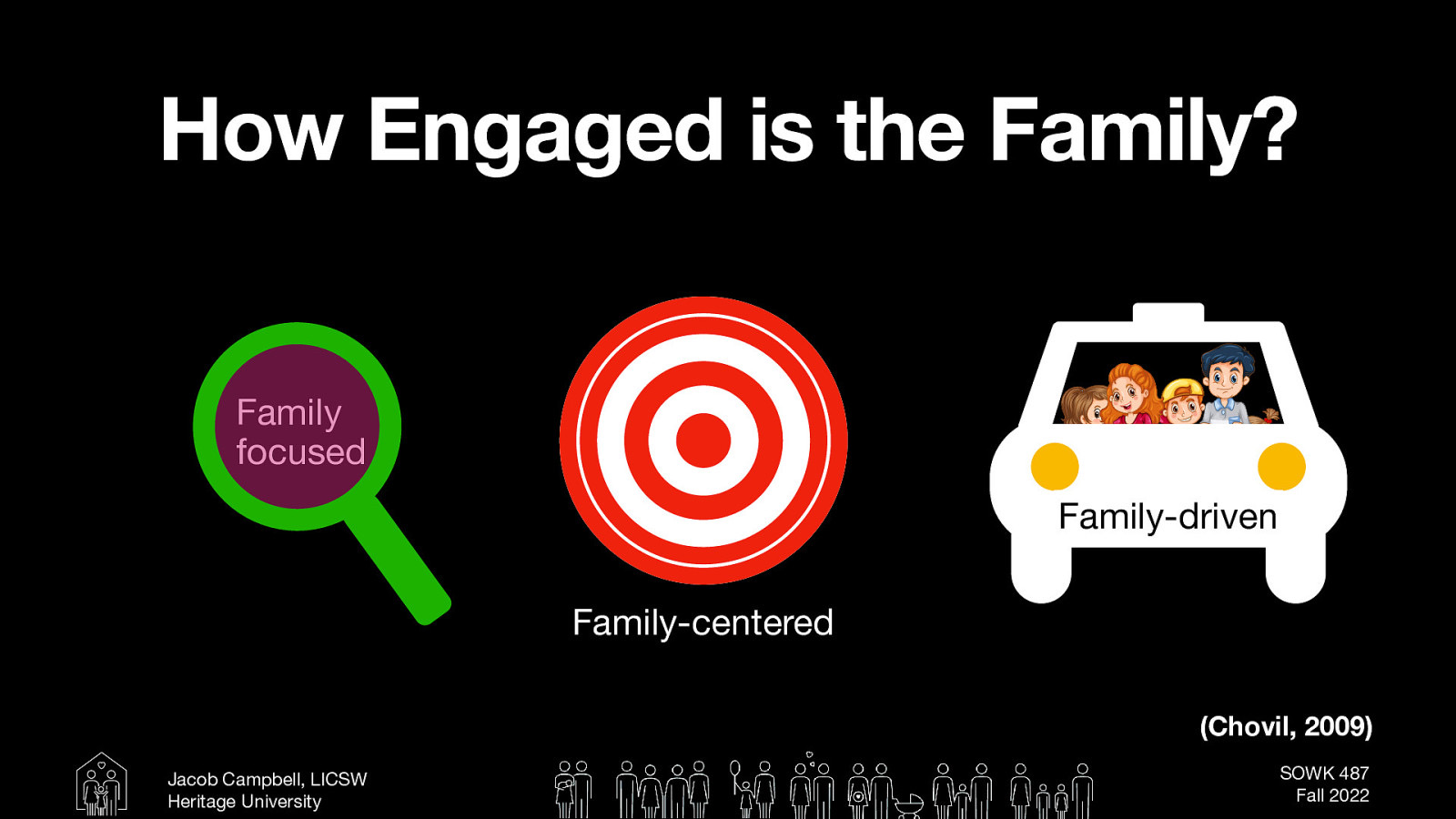 How Engaged is the Family?

Family focused

Family-centered

Family-driven

(Chovil, 2009)

Jacob Campbell, LICSW
Heritage University

SOWK 487
Fall 2022